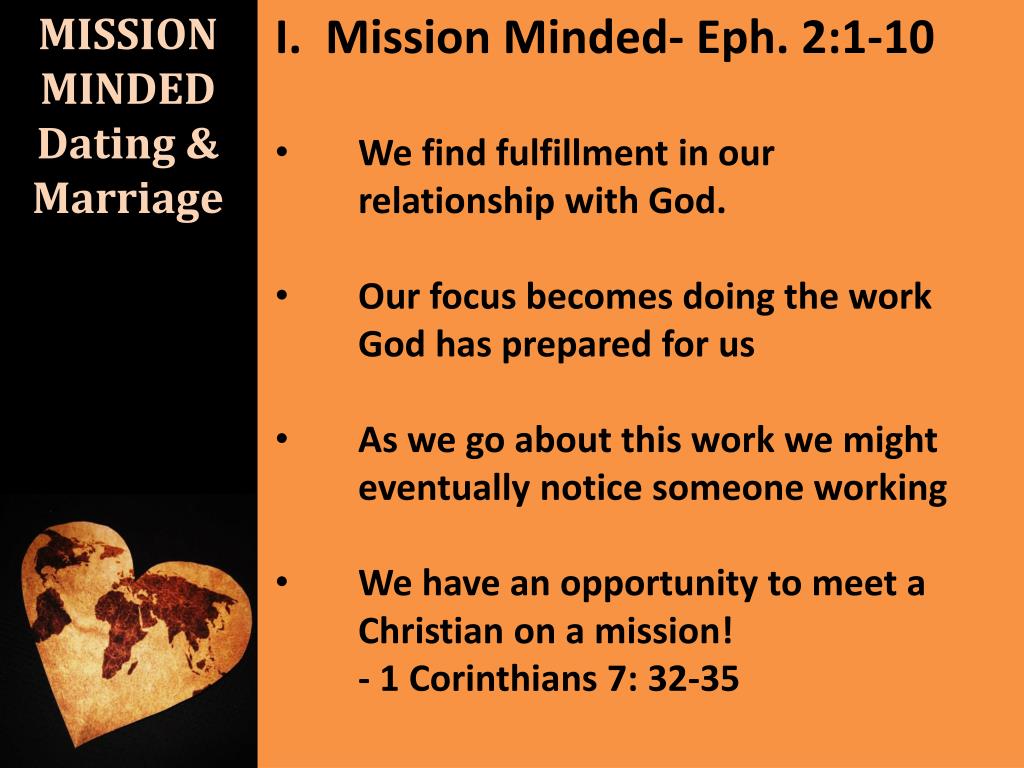 MISSION MINDED Dating & Marriage

I. Mission Minded- Eph. 2:1-10

• We find fulfillment in our relationship with God.

• Our focus becomes doing the work God has prepared for us

• As we go about this work we might eventually notice someone working

• We have an opportunity to meet a Christian on a mission!
- 1 Corinthians 7: 32-35